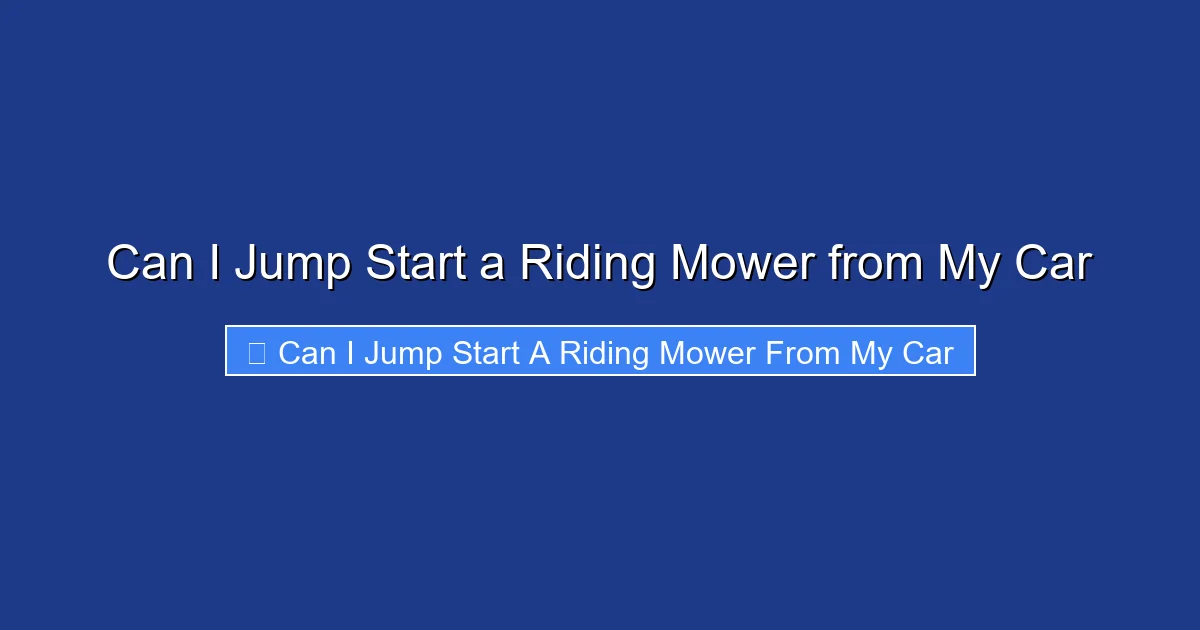 Can I Jump Start a Riding Mower from My Car

Can I Jump Start A Riding Mower From My Car